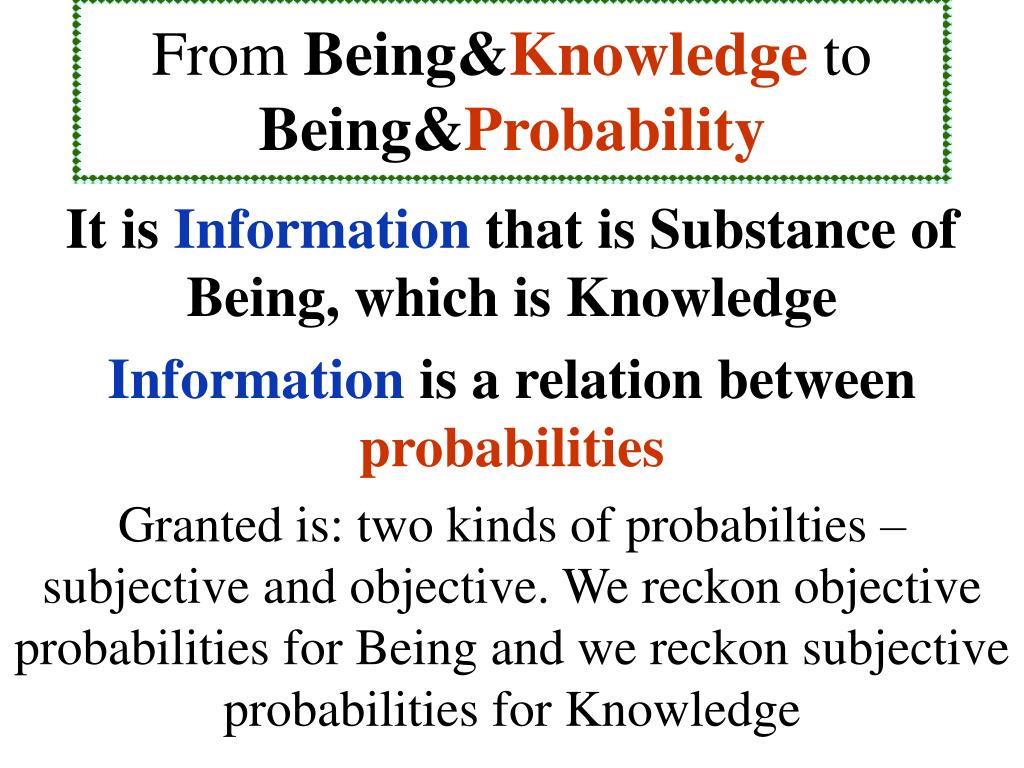 From Being&Knowledge to Being&Probability

It is Information that is Substance of Being, which is Knowledge

Information is a relation between probabilities

Granted is: two kinds of probabilties – subjective and objective. We reckon objective probabilities for Being and we reckon subjective probabilities for Knowledge